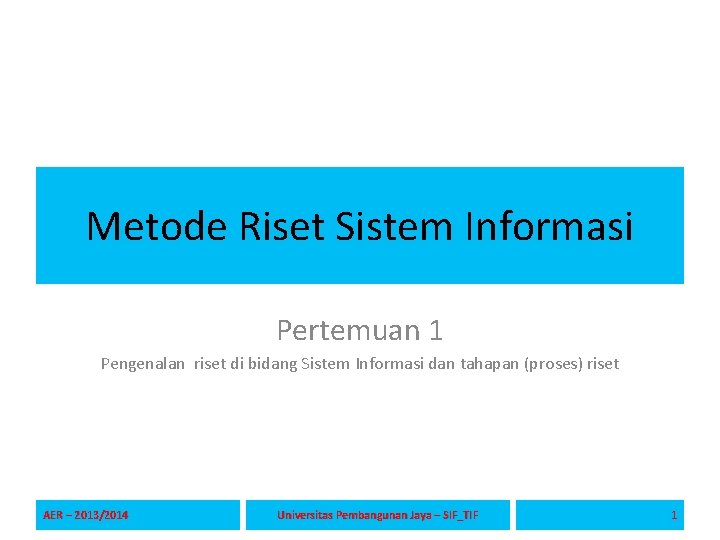 Metode Riset Sistem Informasi

Pertemuan 1

Pengenalan riset di bidang Sistem Informasi dan tahapan (proses) riset

AER – 2013/2014

Universitas Pembangunan Jaya – SIF_TIF

1